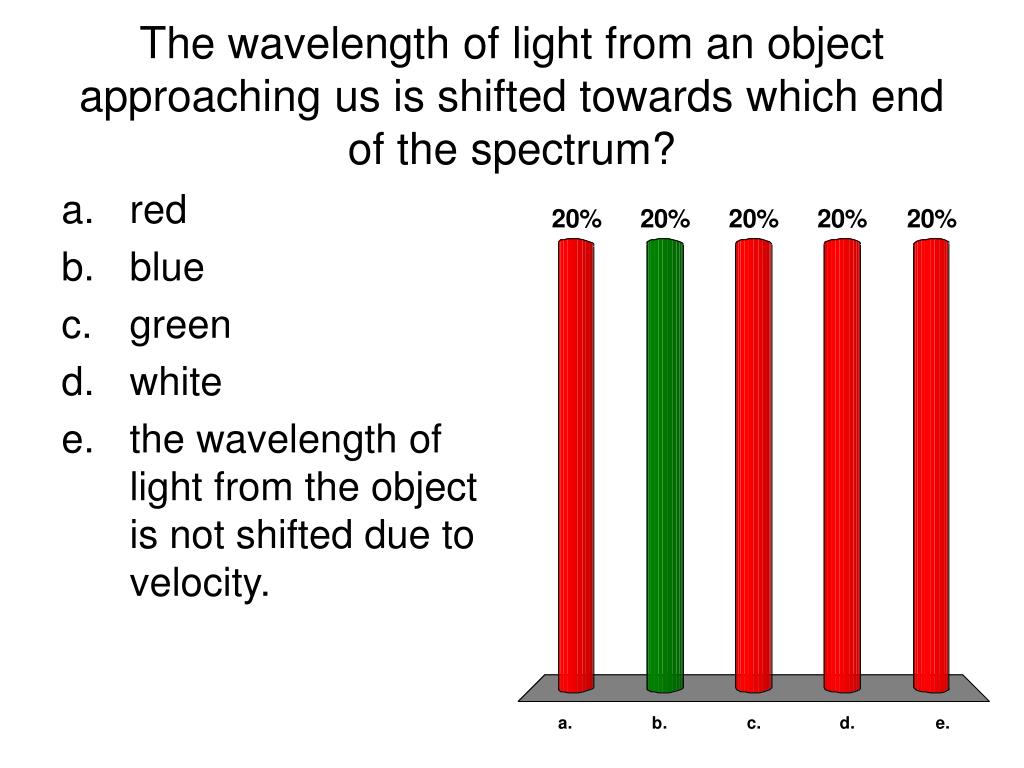 The wavelength of light from an object approaching us is shifted towards which end of the spectrum?

a. red
b. blue
c. green
d. white
e. the wavelength of light from the object is not shifted due to velocity.

20% 20% 20% 20% 20%

a. b. c. d. e.